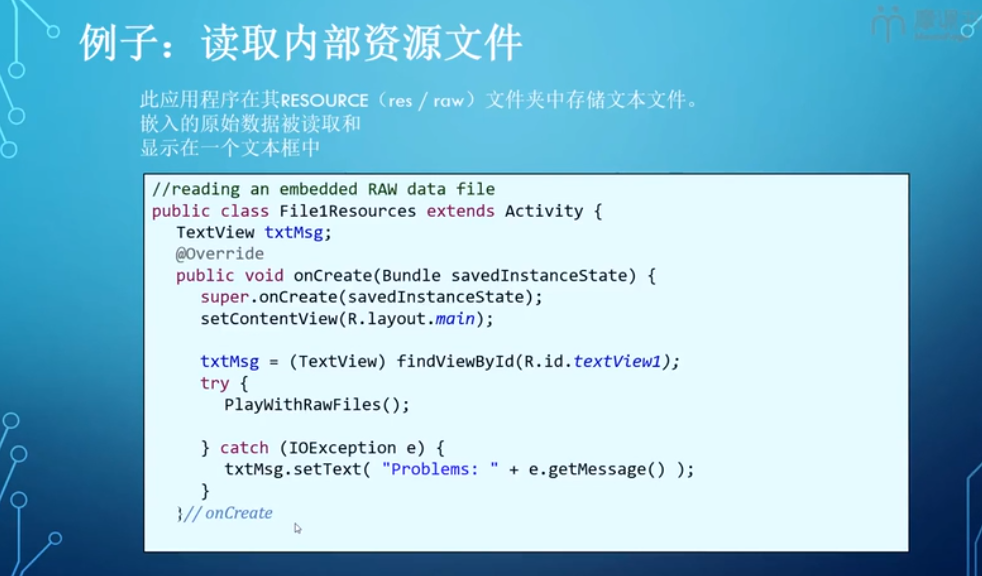 例子：读取内部资源文件

此应用程序在其RESOURCE（res / raw）文件夹中存储文本文件。
嵌入的原始数据被读取和
显示在一个文本框中

//reading an embedded RAW data file
public class File1Resources extends Activity {
TextView txtMsg;
@Override
public void onCreate(Bundle savedInstanceState) {
super.onCreate(savedInstanceState);
setContentView(R.layout.main);

txtMsg = (TextView) findViewById(R.id.textView1);
try {
PlayWithRawFiles();

} catch (IOException e) {
txtMsg.setText( "Problems: " + e.getMessage() );
}
}// onCreate